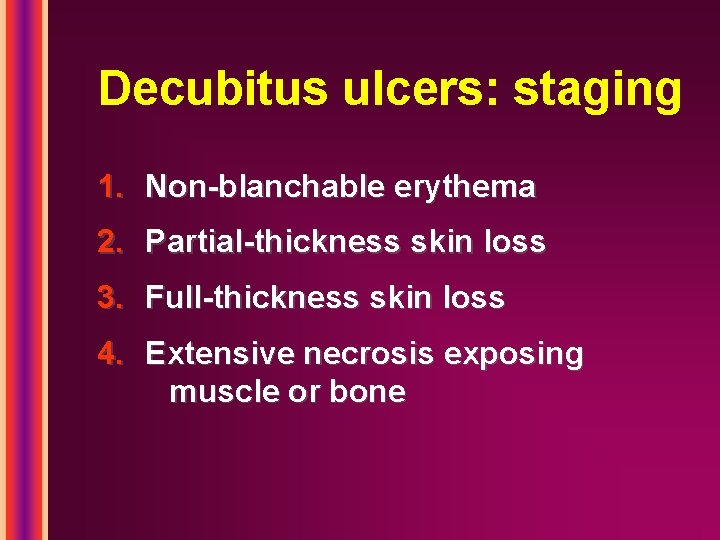 Decubitus ulcers: staging

1. Non-blanchable erythema
2. Partial-thickness skin loss
3. Full-thickness skin loss
4. Extensive necrosis exposing muscle or bone